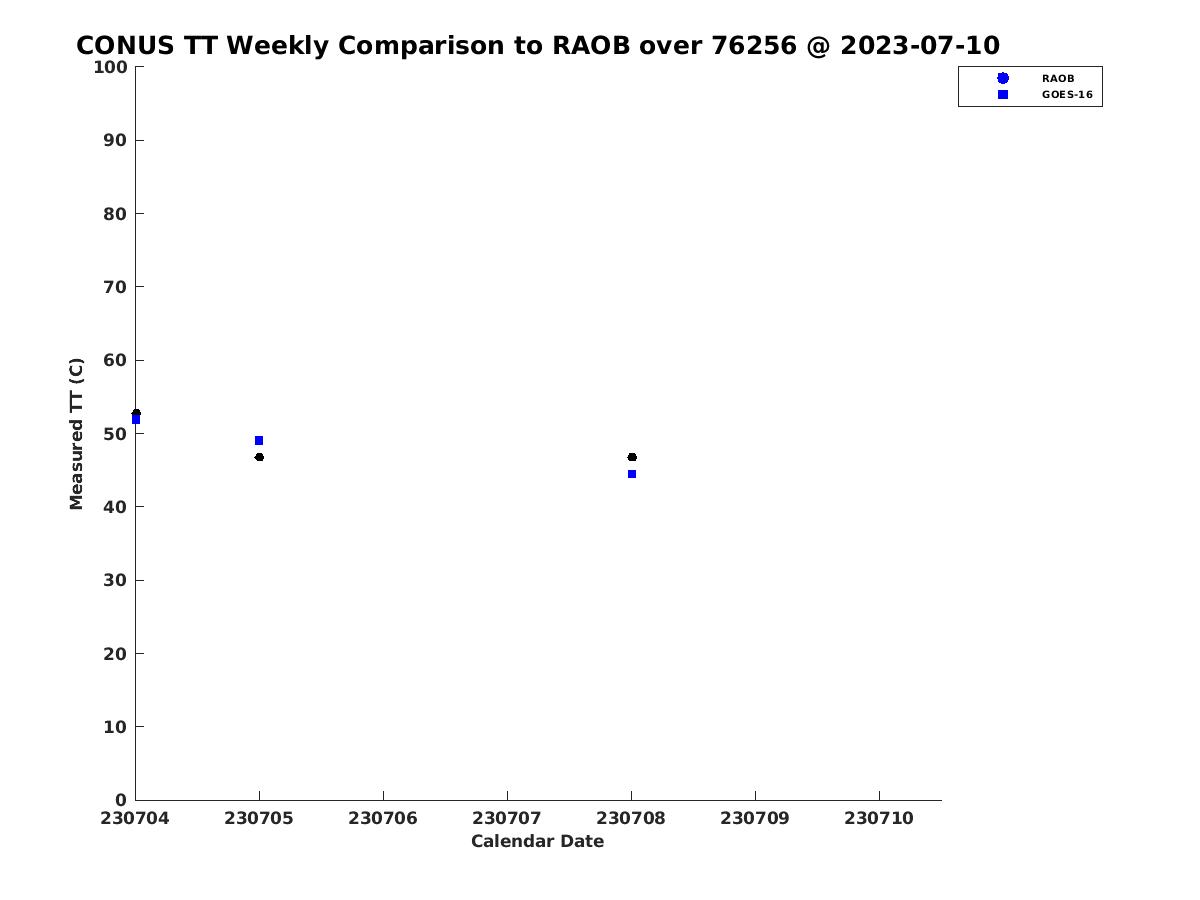 CONUS TT Weekly Comparison to RAOB over 76256 @ 2023-07-10

RAOB
GOES-16

Measured TT (C)

100
90
80
70
60
50
40
30
20
10
0

230704
230705
230706
230707
230708
230709
230710

Calendar Date